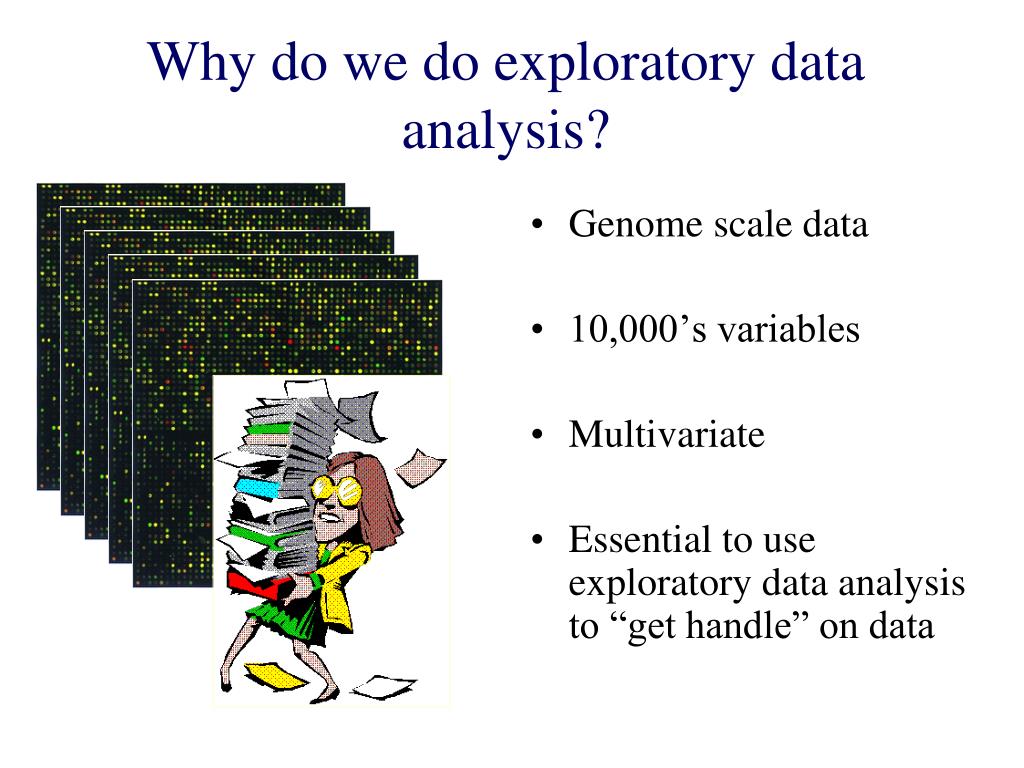 Why do we do exploratory data analysis?

• Genome scale data

• 10,000’s variables

• Multivariate

• Essential to use exploratory data analysis to “get handle” on data